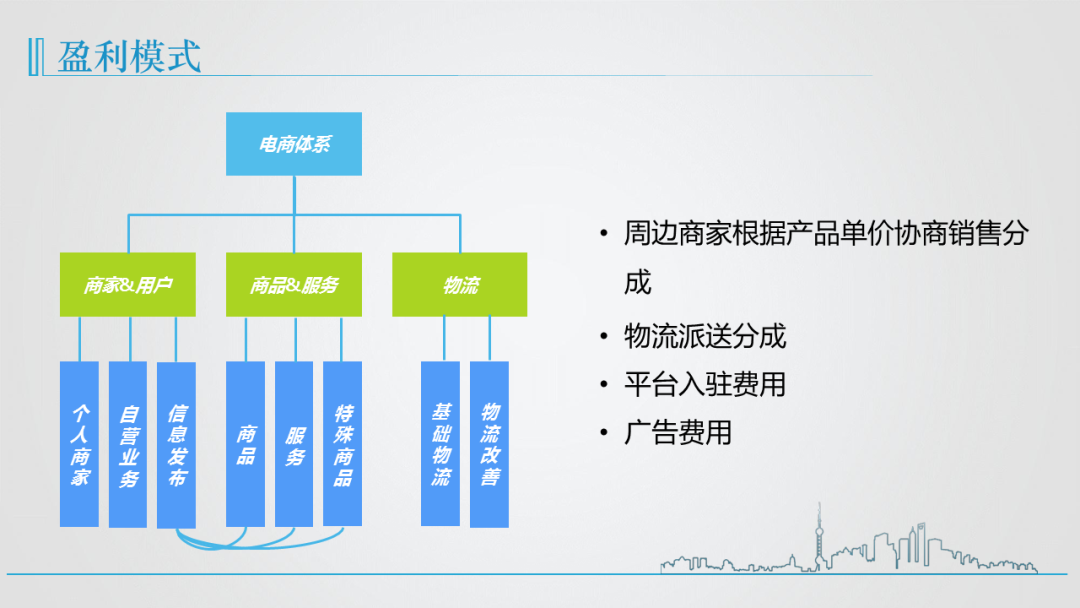 盈利模式

电商体系

商家&用户

商品&服务

物流

个人商家

自营业务

信息发布

商品

服务

特殊商品

基础物流

物流改善

• 周边商家根据产品单价协商销售分成
• 物流派送分成
• 平台入驻费用
• 广告费用